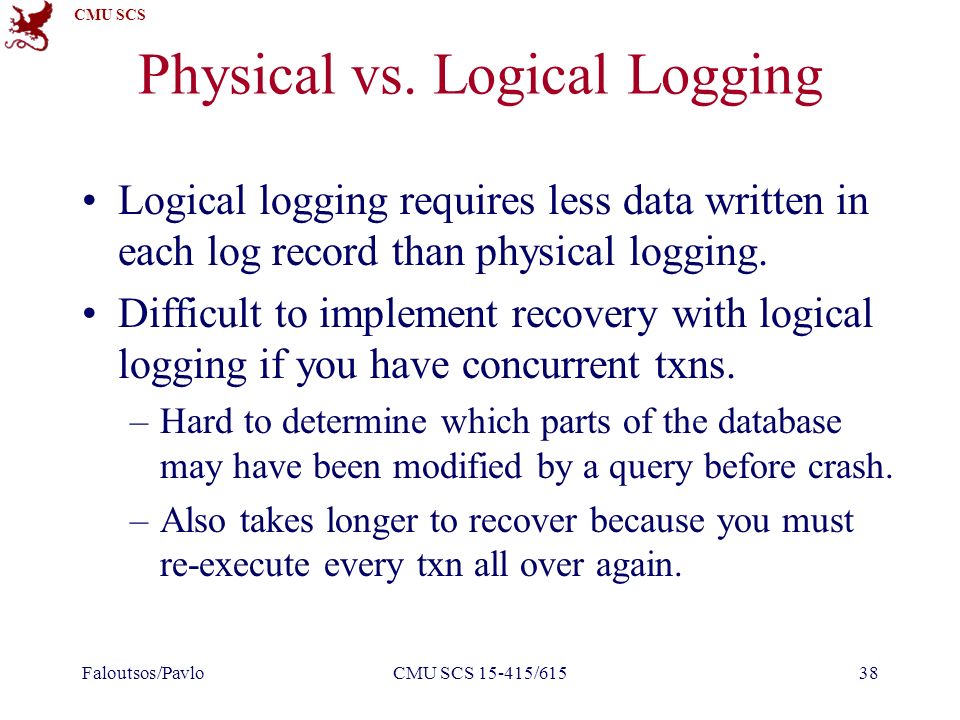 CMU SCS

Physical vs. Logical Logging

• Logical logging requires less data written in each log record than physical logging.

• Difficult to implement recovery with logical logging if you have concurrent txns.

– Hard to determine which parts of the database may have been modified by a query before crash.

– Also takes longer to recover because you must re-execute every txn all over again.

Faloutsos/Pavlo

CMU SCS 15-415/615

38